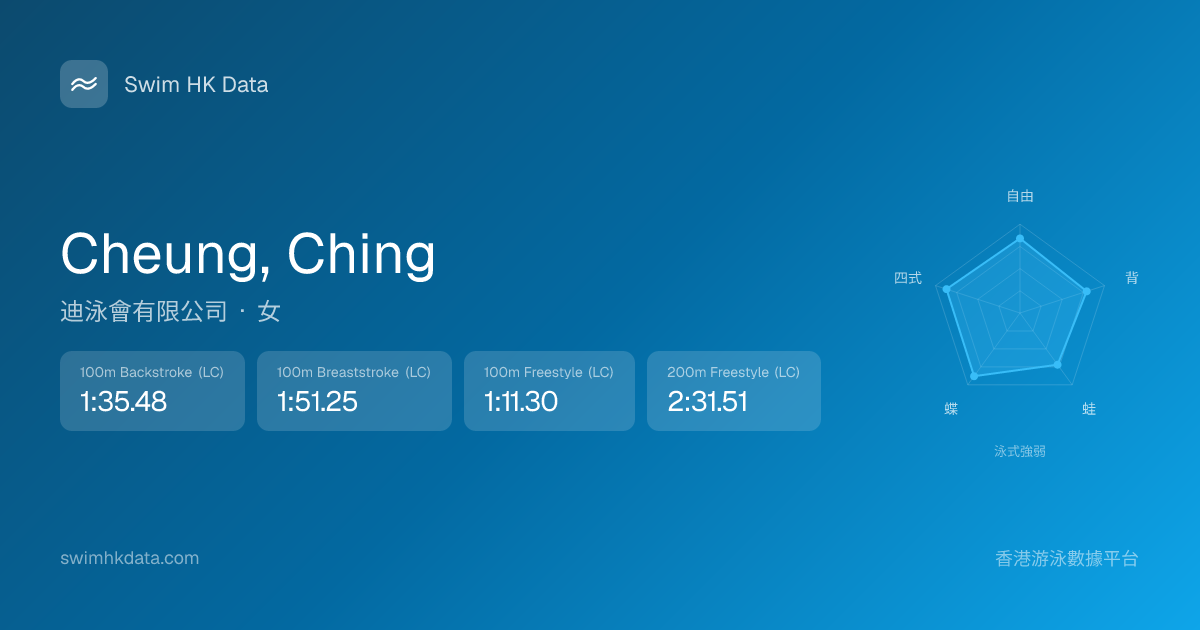 Swim HK Data

Cheung, Ching

迪泳會有限公司 · 女

100m Backstroke (LC)
1:35.48

100m Breaststroke (LC)
1:51.25

100m Freestyle (LC)
1:11.30

200m Freestyle (LC)
2:31.51

自由
背
蛙
蝶
四式
泳式強弱

swimhkdata.com

香港游泳數據平台